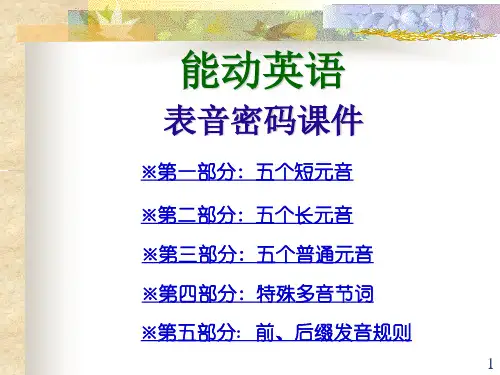 能动英语
表音密码课件

※第一部分：五个短元音

※第二部分：五个长元音

※第三部分：五个普通元音

※第四部分：特殊多音节词

※第五部分：前、后缀发音规则

1